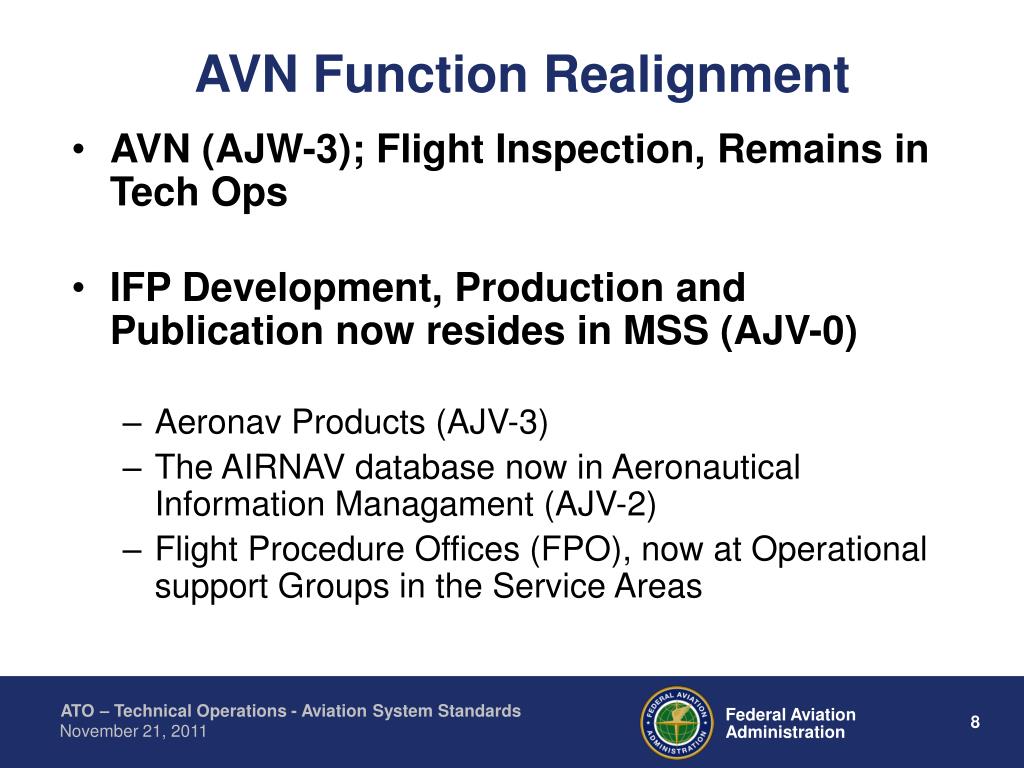 AVN Function Realignment

• AVN (AJW-3); Flight Inspection, Remains in Tech Ops

• IFP Development, Production and Publication now resides in MSS (AJV-0)

– Aeronav Products (AJV-3)
– The AIRNAV database now in Aeronautical Information Managament (AJV-2)
– Flight Procedure Offices (FPO), now at Operational support Groups in the Service Areas

ATO – Technical Operations - Aviation System Standards
November 21, 2011

FEDERAL AVIATION ADMINISTRATION

Federal Aviation Administration

8